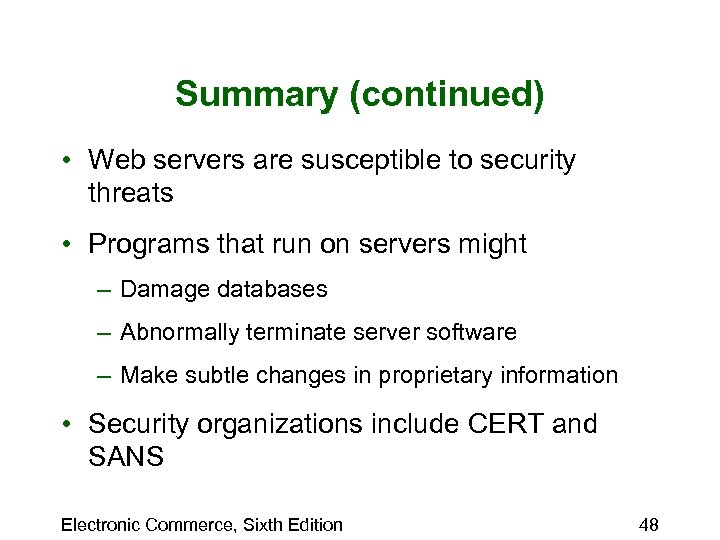 Summary (continued)

• Web servers are susceptible to security threats

• Programs that run on servers might

– Damage databases

– Abnormally terminate server software

– Make subtle changes in proprietary information

• Security organizations include CERT and SANS

Electronic Commerce, Sixth Edition

48